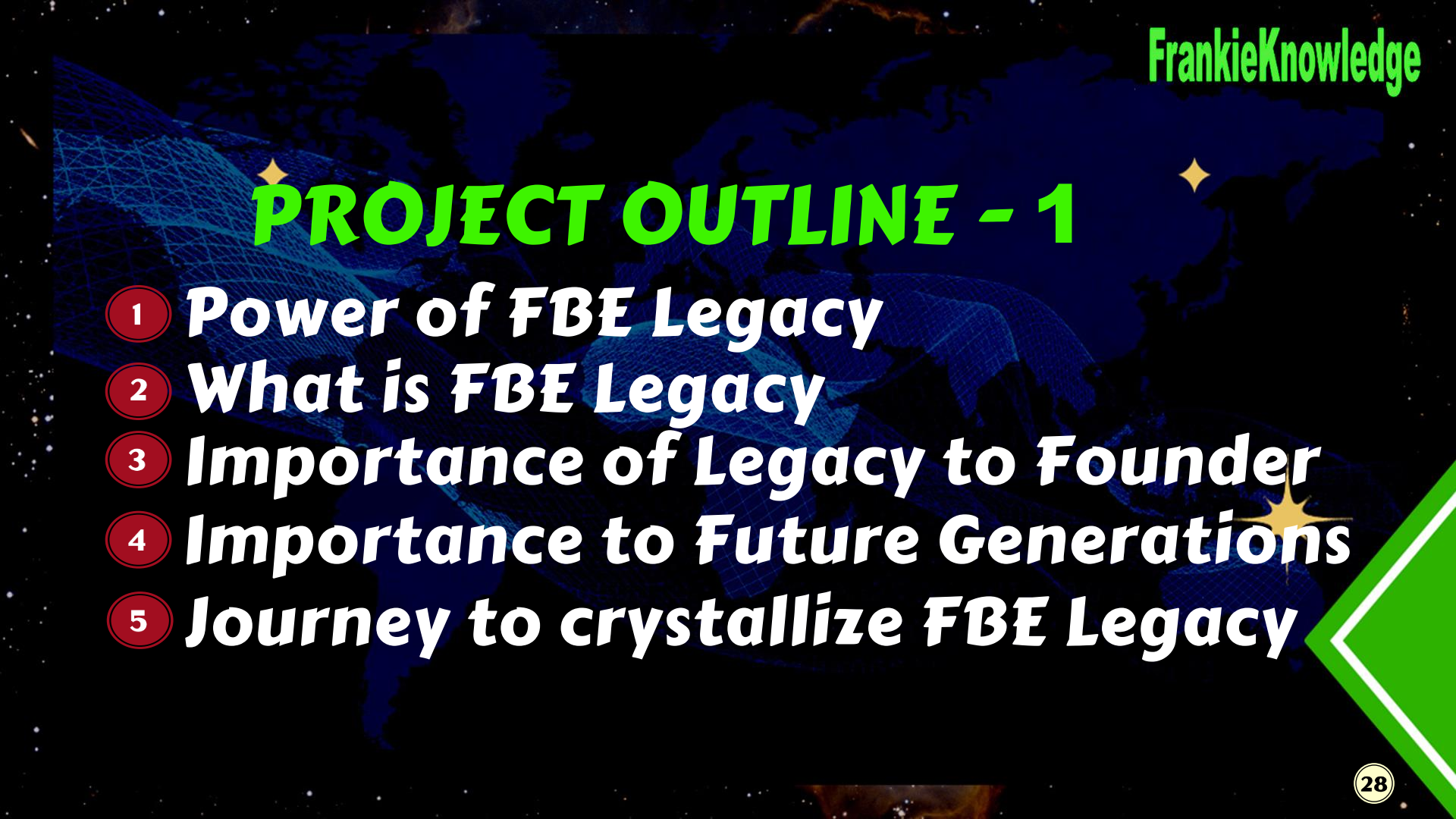 FrankieKnowledge

PROJECT OUTLINE - 1

1 Power of FBE Legacy
2 What is FBE Legacy
3 Importance of Legacy to Founder
4 Importance to Future Generations
5 Journey to crystallize FBE Legacy

28